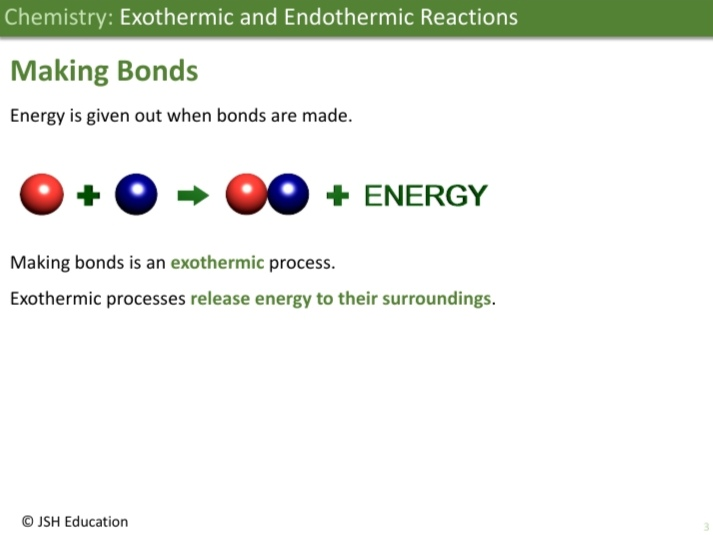 Chemistry: Exothermic and Endothermic Reactions

Making Bonds

Energy is given out when bonds are made.

+ → + ENERGY

Making bonds is an exothermic process.

Exothermic processes release energy to their surroundings.

© JSH Education

3